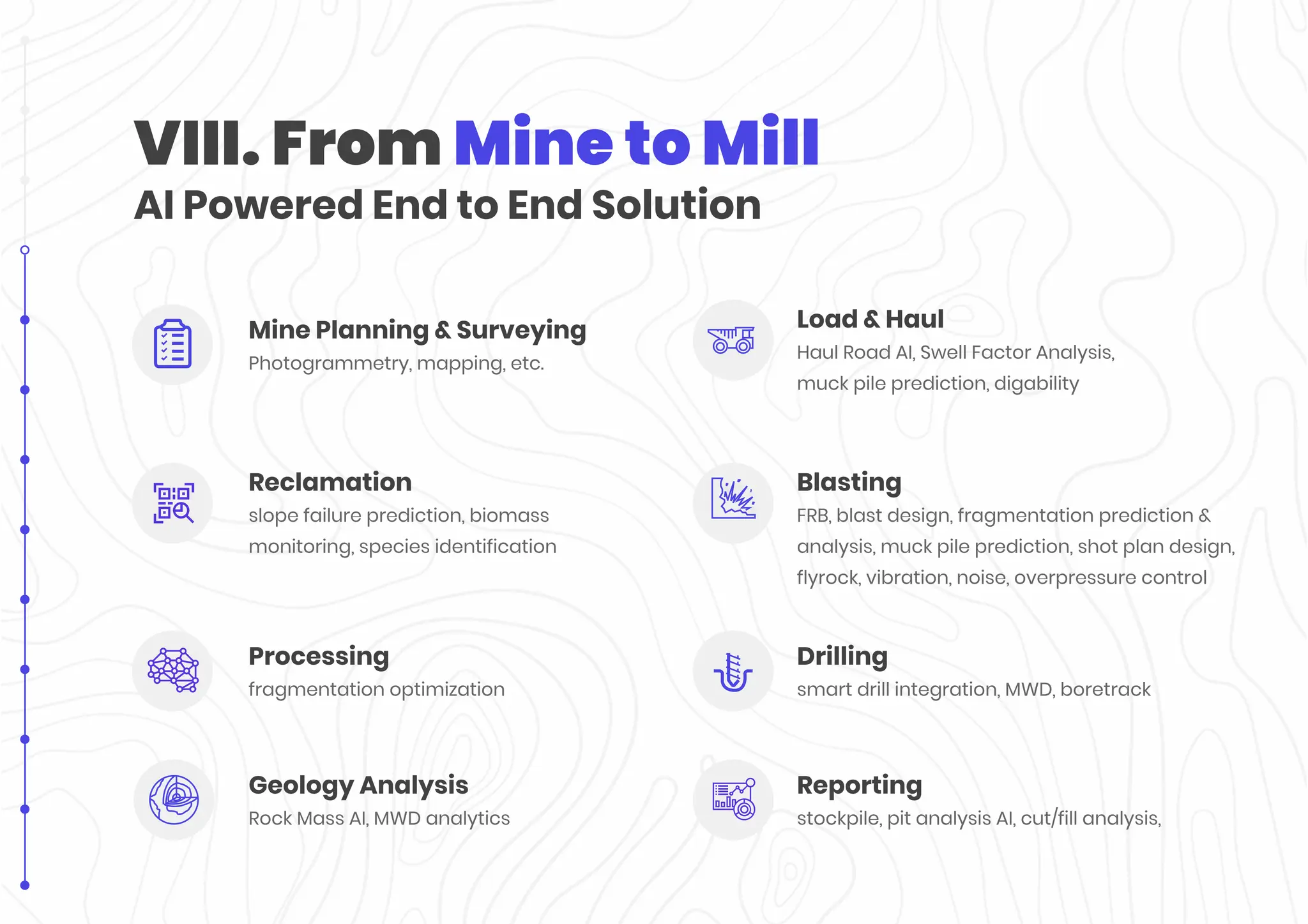 VIII. From Mine to Mill
AI Powered End to End Solution

Mine Planning & Surveying
Photogrammetry, mapping, etc.

Reclamation
slope failure prediction, biomass monitoring, species identification

Processing
fragmentation optimization

Geology Analysis
Rock Mass AI, MWD analytics

Load & Haul
Haul Road AI, Swell Factor Analysis, muck pile prediction, digability

Blasting
FRB, blast design, fragmentation prediction & analysis, muck pile prediction, shot plan design, flyrock, vibration, noise, overpressure control

Drilling
smart drill integration, MWD, boretrack

Reporting
stockpile, pit analysis AI, cut/fill analysis,